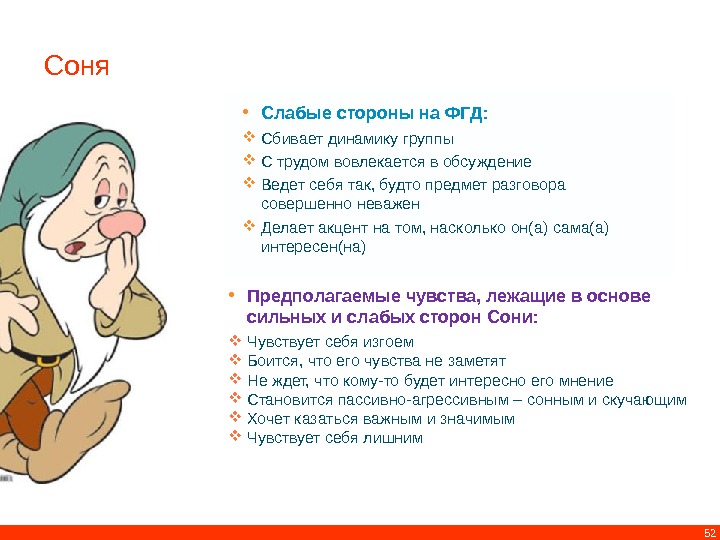 Соня

• Слабые стороны на ФГД:

❖ Сбивает динамику группы

❖ С трудом вовлекается в обсуждение

❖ Ведет себя так, будто предмет разговора совершенно неважен

❖ Делает акцент на том, насколько он(а) сама(а) интересен(на)

• Предполагаемые чувства, лежащие в основе сильных и слабых сторон Сони:

❖ Чувствует себя изгоем

❖ Боится, что его чувства не заметят

❖ Не ждет, что кому-то будет интересно его мнение

❖ Становится пассивно-агрессивным – сонным и скучающим

❖ Хочет казаться важным и значимым

❖ Чувствует себя лишним

52